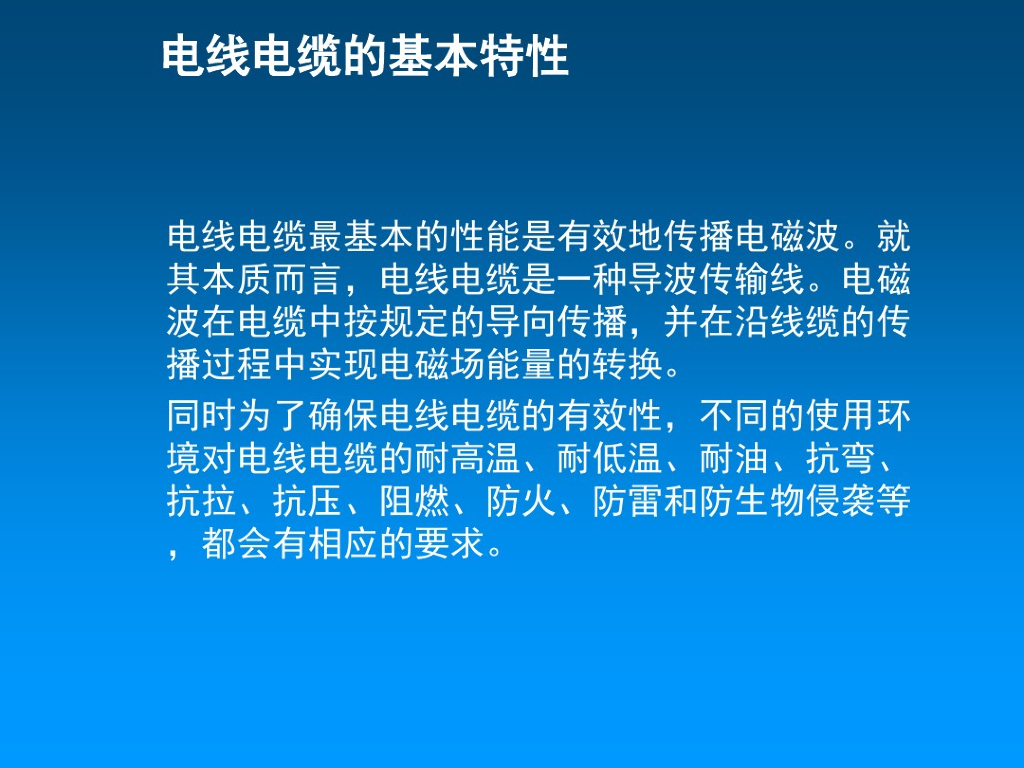 电线电缆的基本特性

电线电缆最基本的性能是有效地传播电磁波。就其本质而言，电线电缆是一种导波传输线。电磁波在电缆中按规定的导向传播，并在沿线缆的传播过程中实现电磁场能量的转换。

同时为了确保电线电缆的有效性，不同的使用环境对电线电缆的耐高温、耐低温、耐油、抗弯、抗拉、抗压、阻燃、防火、防雷和防生物侵袭等，都会有相应的要求。